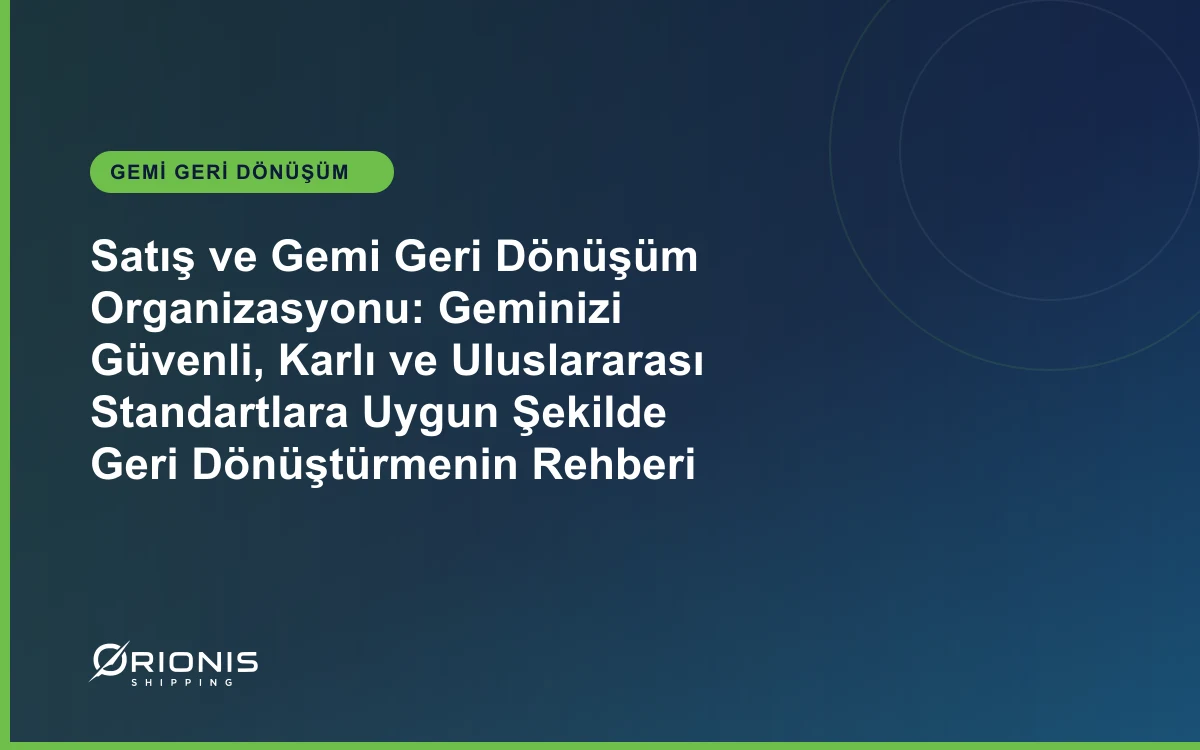 GEMİ GERİ DÖNÜŞÜM

Satış ve Gemi Geri Dönüşüm Organizasyonu: Geminizi Güvenli, Karlı ve Uluslararası Standartlara Uygun Şekilde Geri Dönüştürmenin Rehberi

ORIONIS
SHIPPING